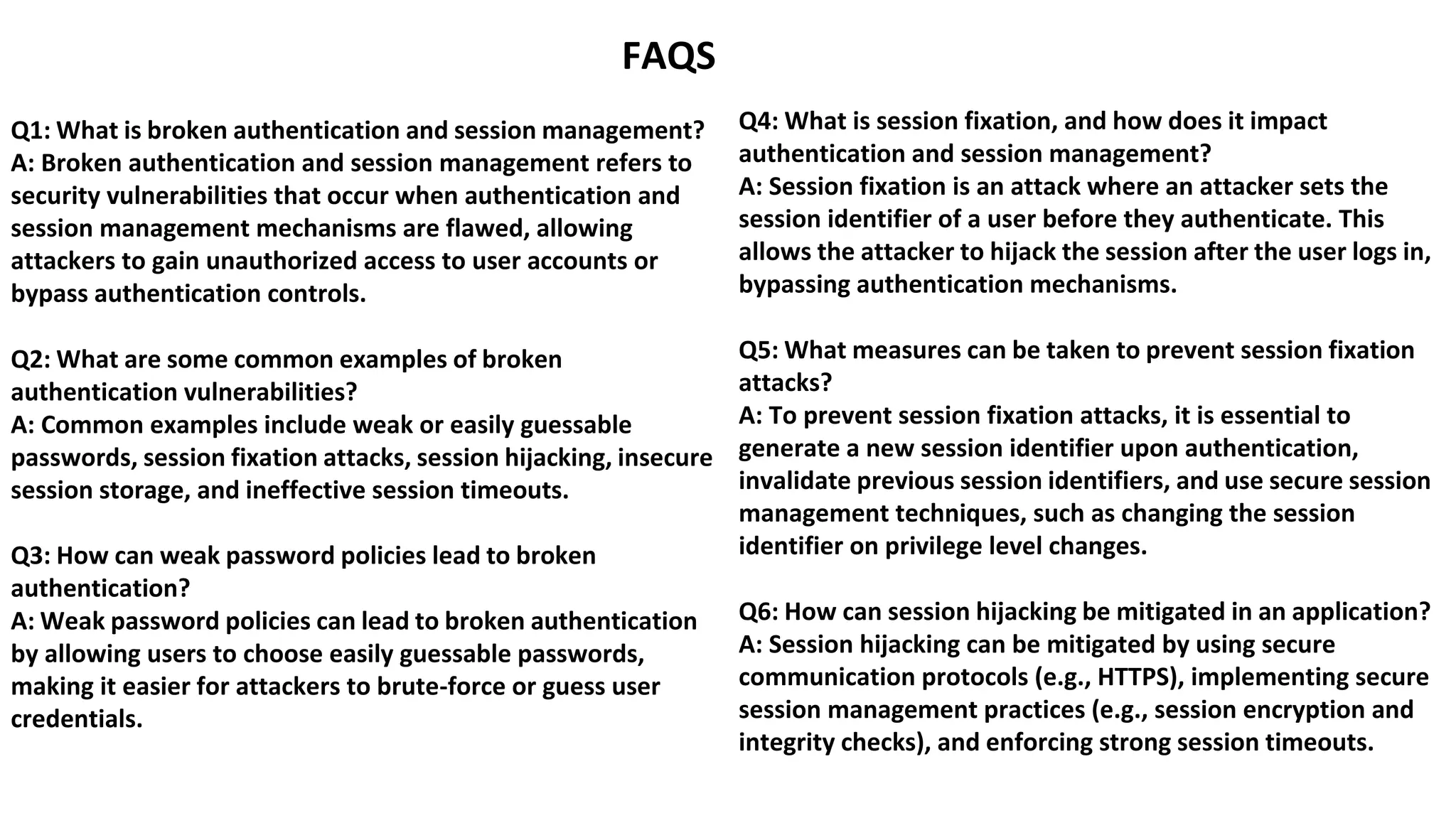 FAQS

Q1: What is broken authentication and session management?
A: Broken authentication and session management refers to security vulnerabilities that occur when authentication and session management mechanisms are flawed, allowing attackers to gain unauthorized access to user accounts or bypass authentication controls.

Q2: What are some common examples of broken authentication vulnerabilities?
A: Common examples include weak or easily guessable passwords, session fixation attacks, session hijacking, insecure session storage, and ineffective session timeouts.

Q3: How can weak password policies lead to broken authentication?
A: Weak password policies can lead to broken authentication by allowing users to choose easily guessable passwords, making it easier for attackers to brute-force or guess user credentials.

Q4: What is session fixation, and how does it impact authentication and session management?
A: Session fixation is an attack where an attacker sets the session identifier of a user before they authenticate. This allows the attacker to hijack the session after the user logs in, bypassing authentication mechanisms.

Q5: What measures can be taken to prevent session fixation attacks?
A: To prevent session fixation attacks, it is essential to generate a new session identifier upon authentication, invalidate previous session identifiers, and use secure session management techniques, such as changing the session identifier on privilege level changes.

Q6: How can session hijacking be mitigated in an application?
A: Session hijacking can be mitigated by using secure communication protocols (e.g., HTTPS), implementing secure session management practices (e.g., session encryption and integrity checks), and enforcing strong session timeouts.